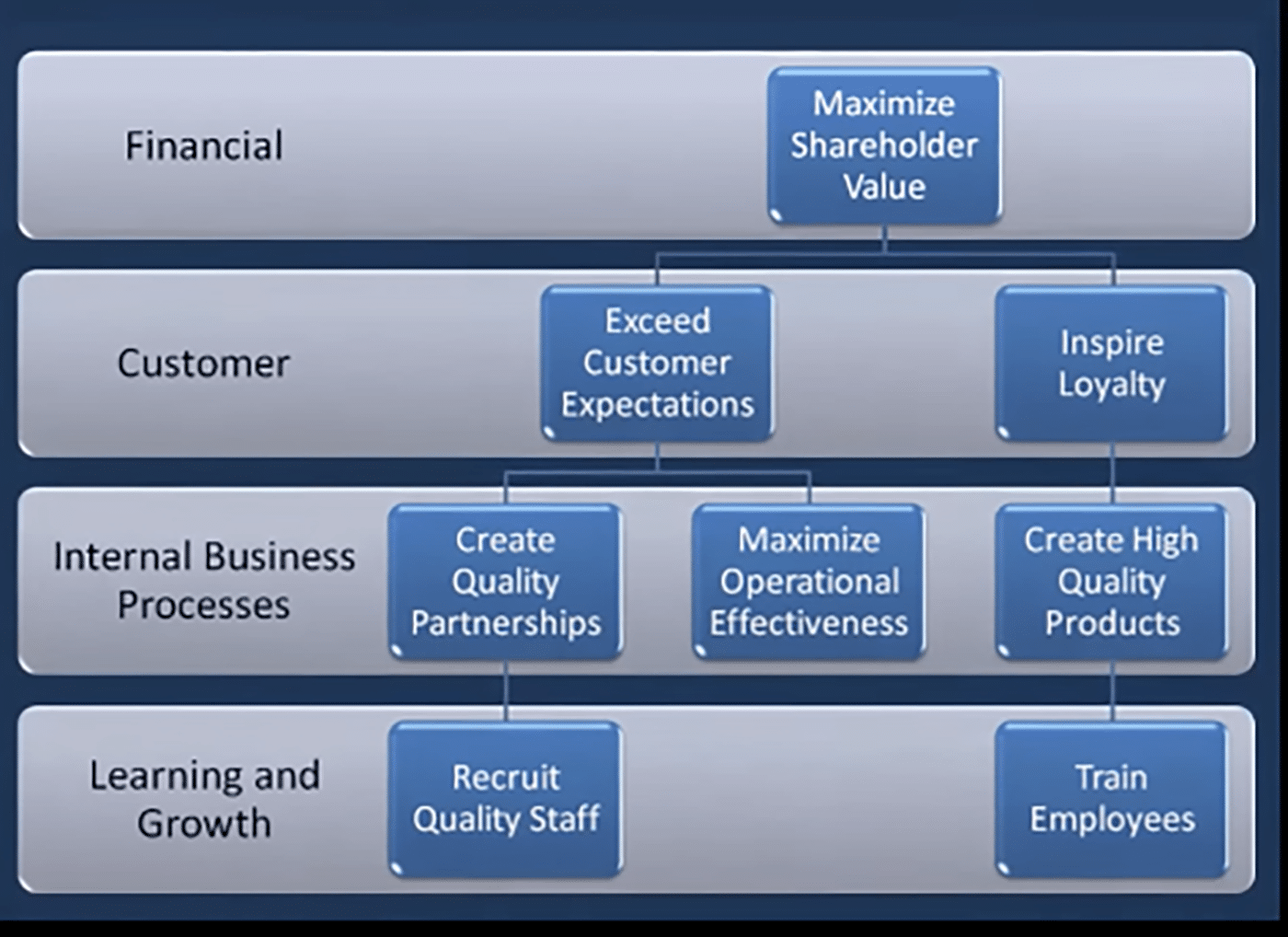 Financial

Maximize Shareholder Value

Customer

Exceed Customer Expectations

Inspire Loyalty

Internal Business Processes

Create Quality Partnerships

Maximize Operational Effectiveness

Create High Quality Products

Learning and Growth

Recruit Quality Staff

Train Employees